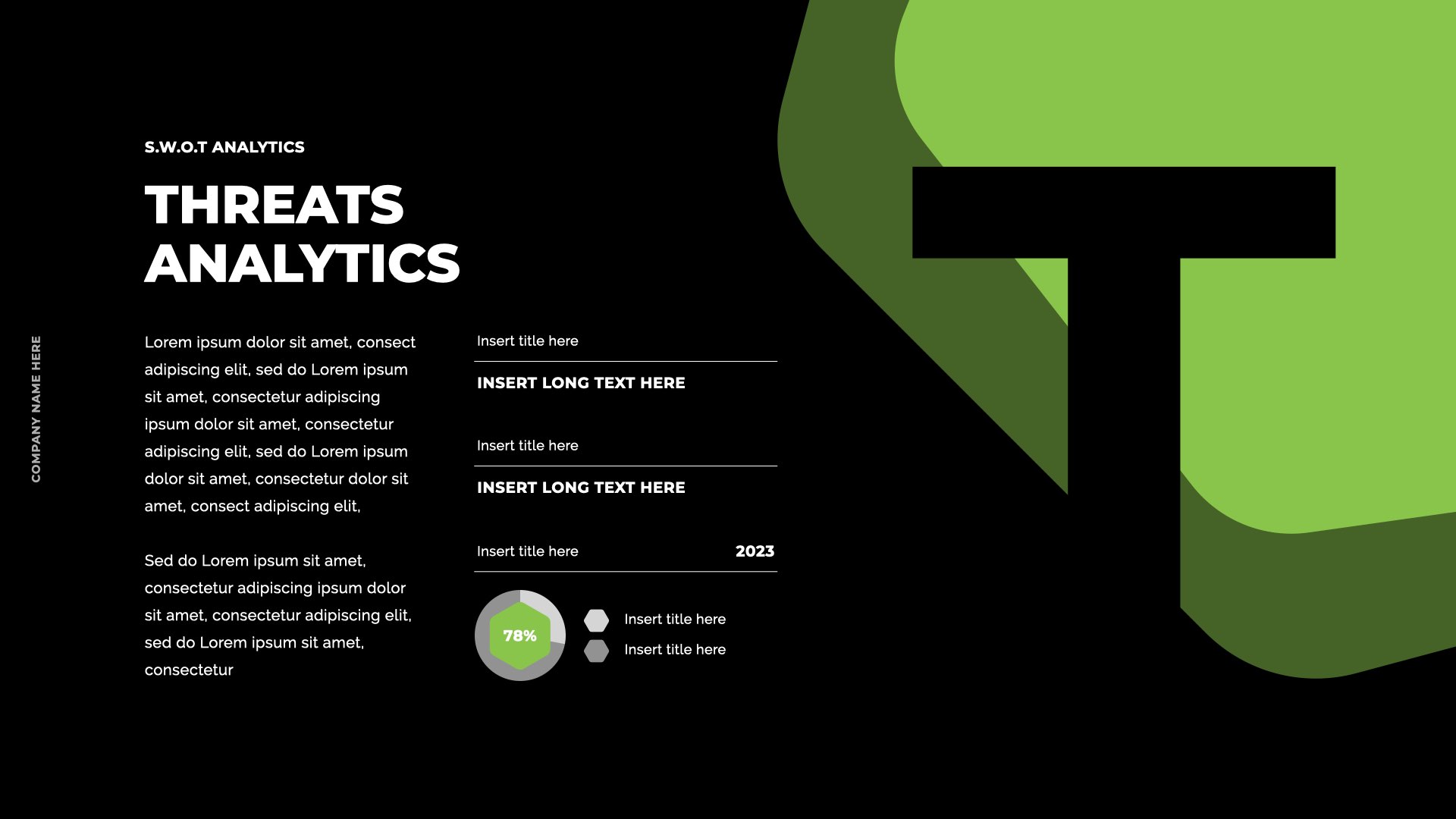 COMPANY NAME HERE

S.W.O.T ANALYTICS

THREATS ANALYTICS

Lorem ipsum dolor sit amet, consect adipiscing elit, sed do Lorem ipsum sit amet, consectetur adipiscing ipsum dolor sit amet, consectetur adipiscing elit, sed do Lorem ipsum dolor sit amet, consectetur dolor sit amet, consect adipiscing elit,

Sed do Lorem ipsum sit amet, consectetur adipiscing ipsum dolor sit amet, consectetur adipiscing elit, sed do Lorem ipsum sit amet, consectetur

Insert title here

INSERT LONG TEXT HERE

Insert title here

INSERT LONG TEXT HERE

Insert title here 2023

78%

Insert title here

Insert title here

T